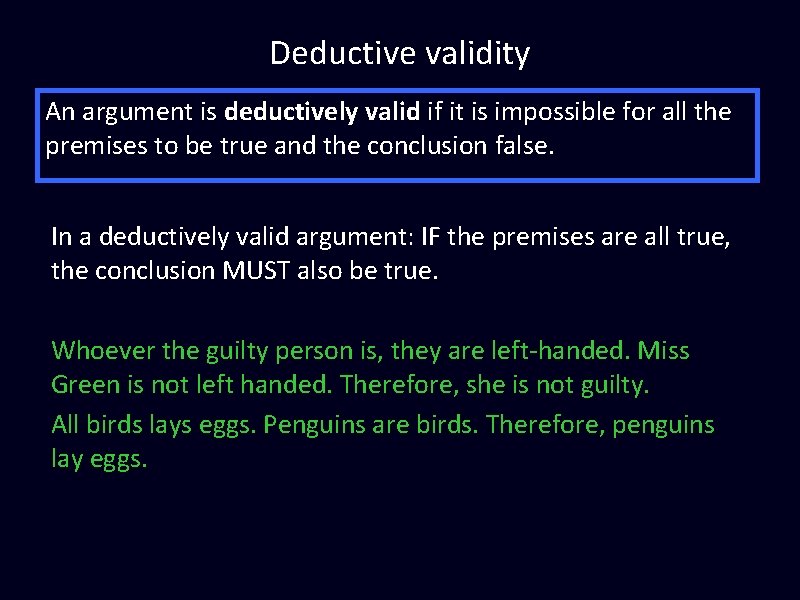 Deductive validity

An argument is deductively valid if it is impossible for all the premises to be true and the conclusion false.

In a deductively valid argument: IF the premises are all true, the conclusion MUST also be true.

Whoever the guilty person is, they are left-handed. Miss Green is not left handed. Therefore, she is not guilty.

All birds lays eggs. Penguins are birds. Therefore, penguins lay eggs.